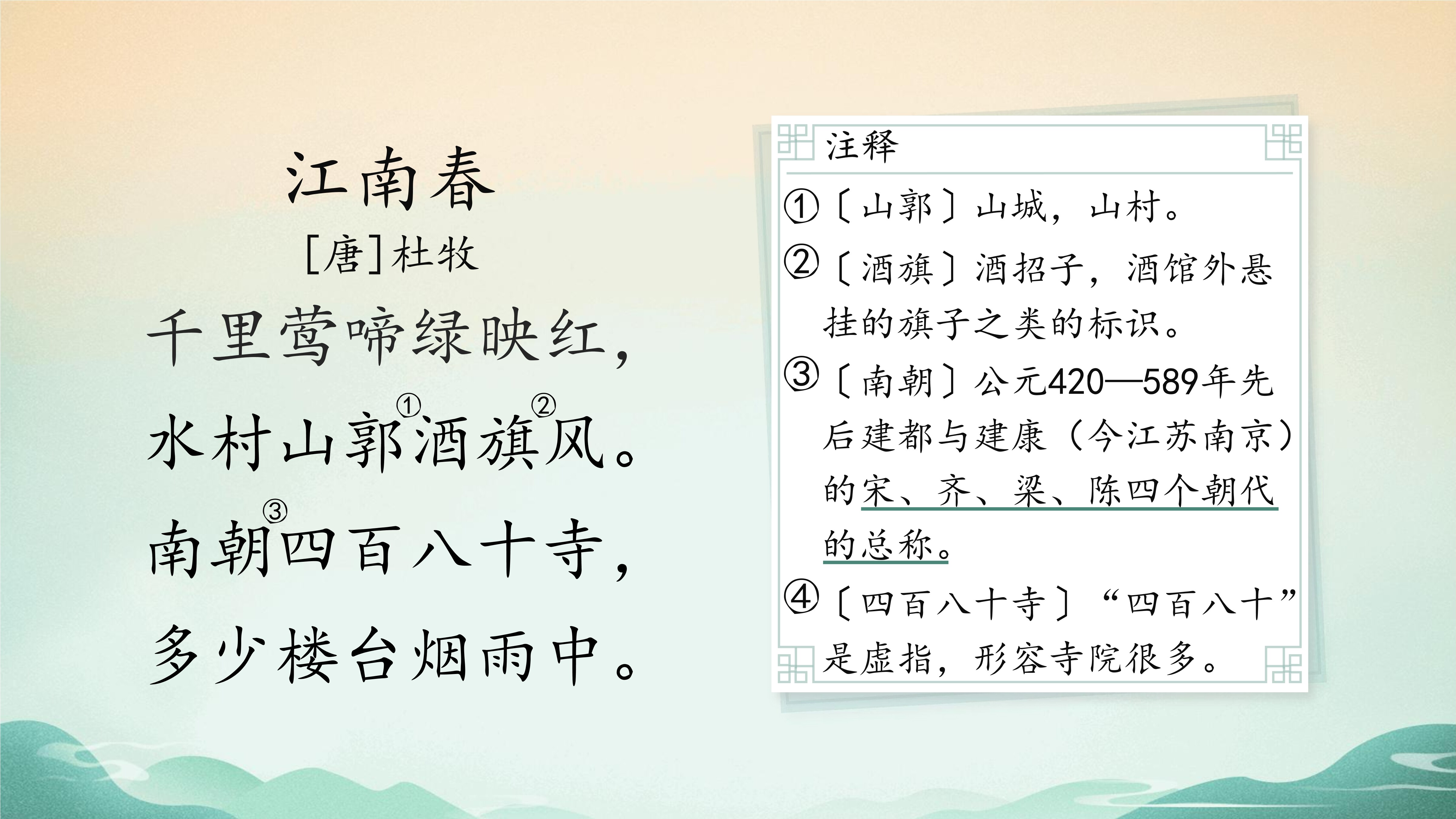 江南春

[唐]杜牧

千里莺啼绿映红，

水村山郭①酒旗②风。

南朝③四百八十寺，

多少楼台烟雨中。

注释

①〔山郭〕山城，山村。

②〔酒旗〕酒招子，酒馆外悬挂的旗子之类的标识。

③〔南朝〕公元420—589年先后建都与建康（今江苏南京）的宋、齐、梁、陈四个朝代的总称。

④〔四百八十寺〕“四百八十”是虚指，形容寺院很多。